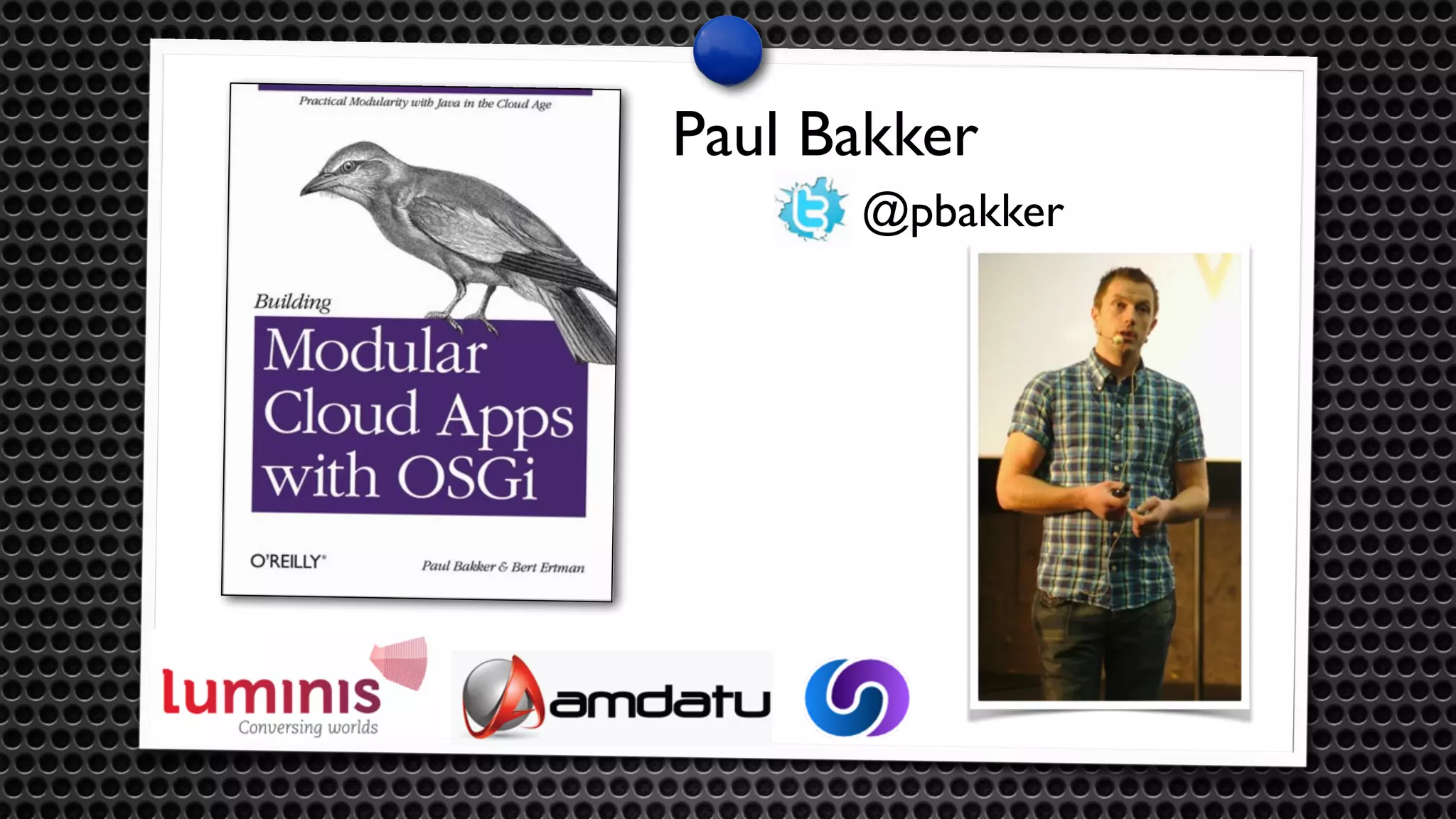 Practical Modularity with Java in the Cloud Age

Building
Modular Cloud Apps with OSGi

O'REILLY®

Paul Bakker & Bert Ertman

Paul Bakker

@pbakker

luminis
Conversing worlds

amdatu